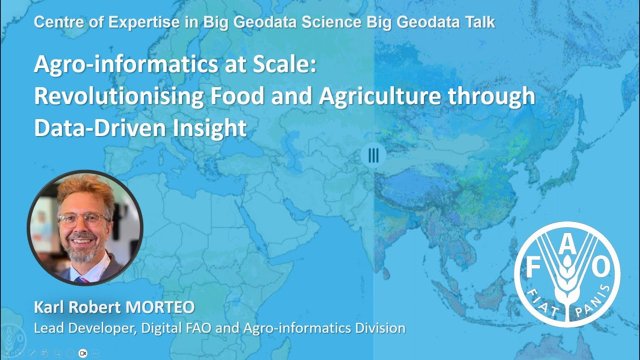 Centre of Expertise in Big Geodata Science Big Geodata Talk

Agro-informatics at Scale: Revolutionising Food and Agriculture through Data-Driven Insight

Karl Robert MORTEO
Lead Developer, Digital FAO and Agro-informatics Division

F A O
FIAT PANIS